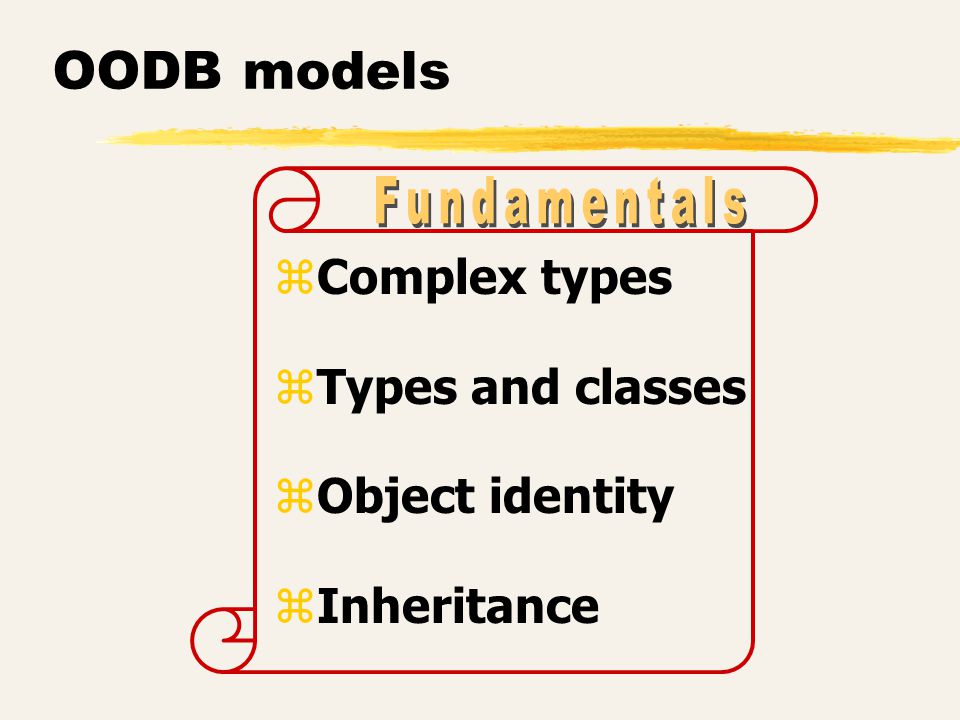 OODB models

Fundamentals

⌘Complex types

⌘Types and classes

⌘Object identity

⌘Inheritance